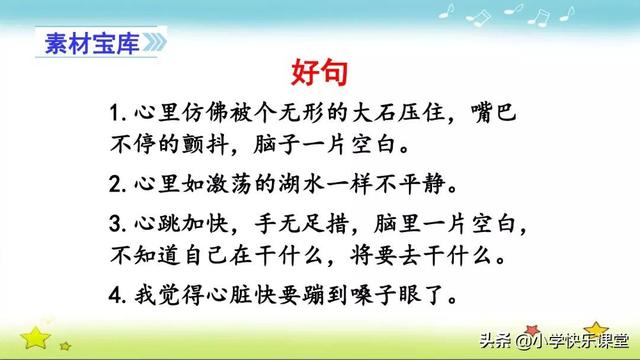 素材宝库

好句

1. 心里仿佛被个无形的大石压住，嘴巴不停的颤抖，脑子一片空白。

2. 心里如激荡的湖水一样不平静。

3. 心跳加快，手无足措，脑里一片空白，不知道自己在干什么，将要去干什么。

4. 我觉得心脏快要蹦到嗓子眼了。

头条 @小学快乐课堂